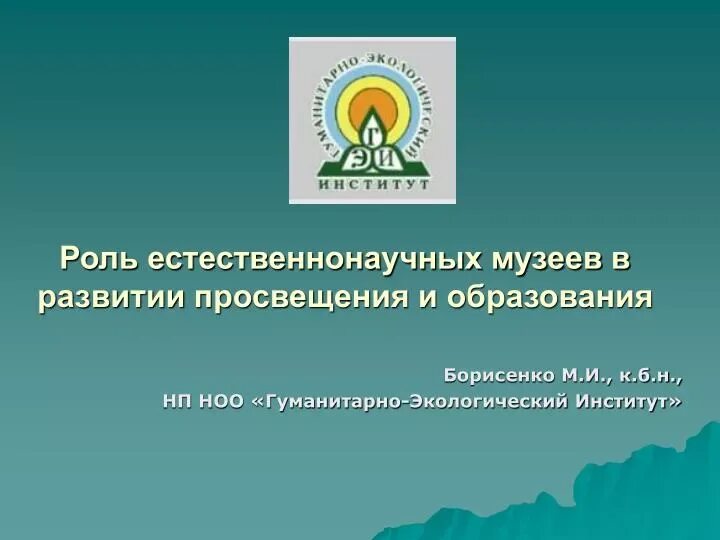 ГУМАНИТАРНО-ЭКОЛОГИЧЕСКИЙ
Г
Э И
ИНСТИТУТ

Роль естественнонаучных музеев в развитии просвещения и образования

Борисенко М.И., к.б.н.,
НП НОО «Гуманитарно-Экологический Институт»